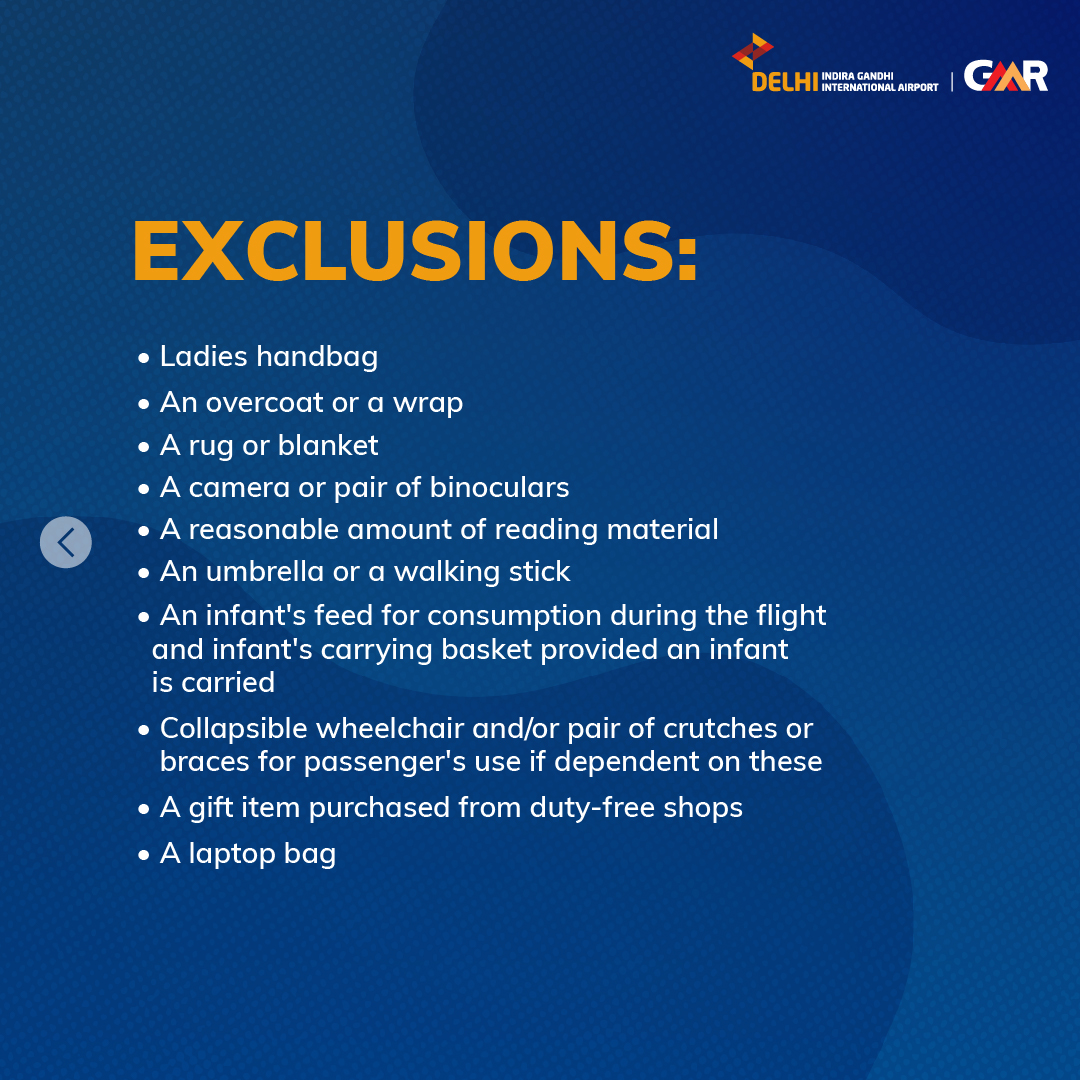 DELHI INDIRA GANDHI INTERNATIONAL AIRPORT | GMR

EXCLUSIONS:

• Ladies handbag
• An overcoat or a wrap
• A rug or blanket
• A camera or pair of binoculars
• A reasonable amount of reading material
• An umbrella or a walking stick
• An infant's feed for consumption during the flight and infant's carrying basket provided an infant is carried
• Collapsible wheelchair and/or pair of crutches or braces for passenger's use if dependent on these
• A gift item purchased from duty-free shops
• A laptop bag